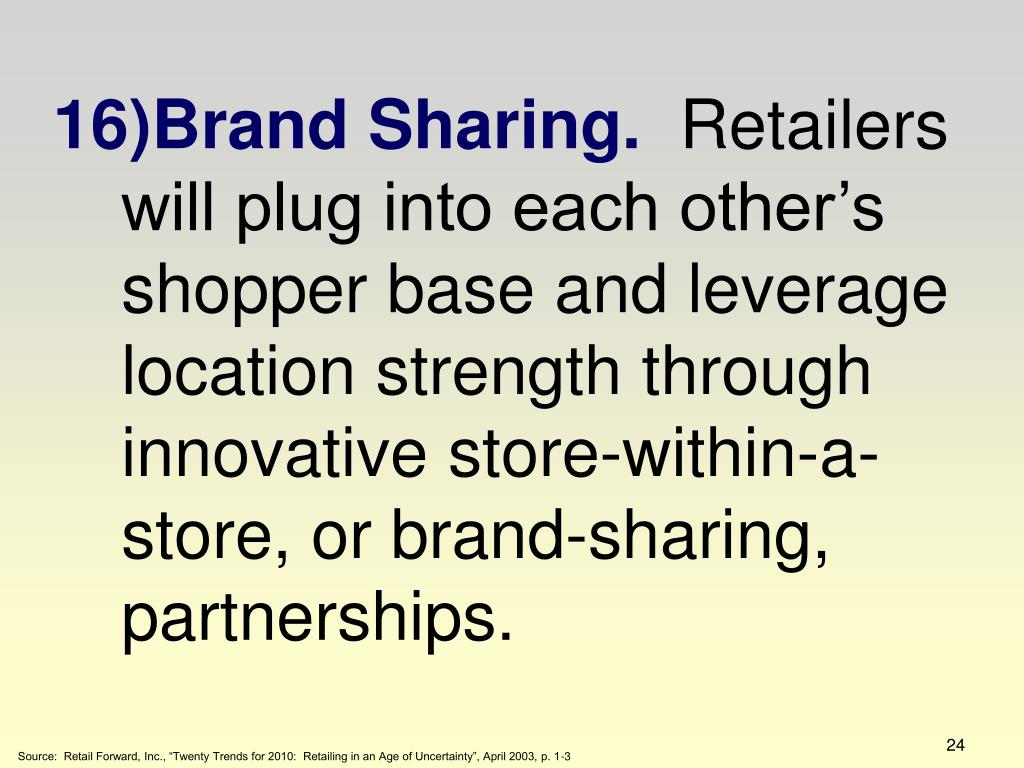 16)Brand Sharing. Retailers will plug into each other’s shopper base and leverage location strength through innovative store-within-a-store, or brand-sharing, partnerships.

24

Source: Retail Forward, Inc., “Twenty Trends for 2010: Retailing in an Age of Uncertainty”, April 2003, p. 1-3